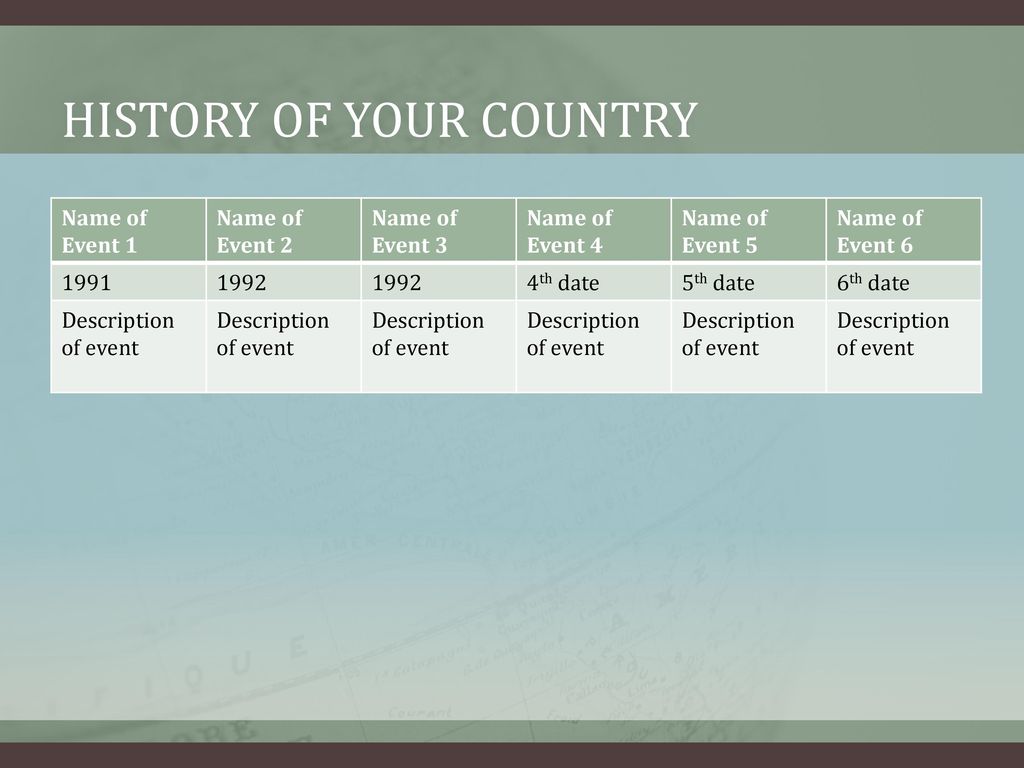 HISTORY OF YOUR COUNTRY

| Name of Event 1 | Name of Event 2 | Name of Event 3 | Name of Event 4 | Name of Event 5 | Name of Event 6 |
|---|---|---|---|---|---|
| 1991 | 1992 | 1992 | 4th date | 5th date | 6th date |
| Description of event | Description of event | Description of event | Description of event | Description of event | Description of event |